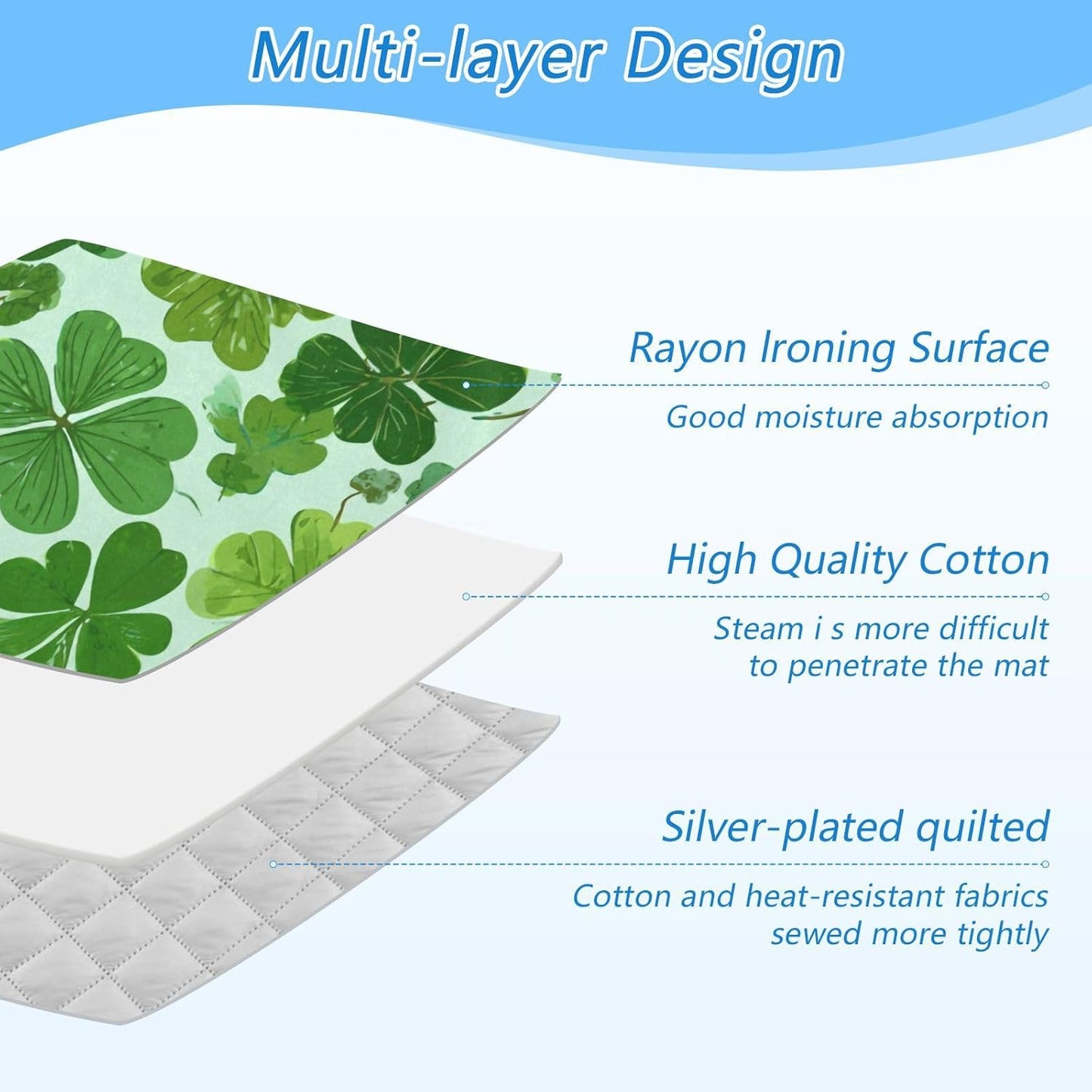 Multi-layer Design

Rayon Ironing Surface

Good moisture absorption

High Quality Cotton

Steam i s more difficult to penetrate the mat

Silver-plated quilted

Cotton and heat-resistant fabrics sewed more tightly